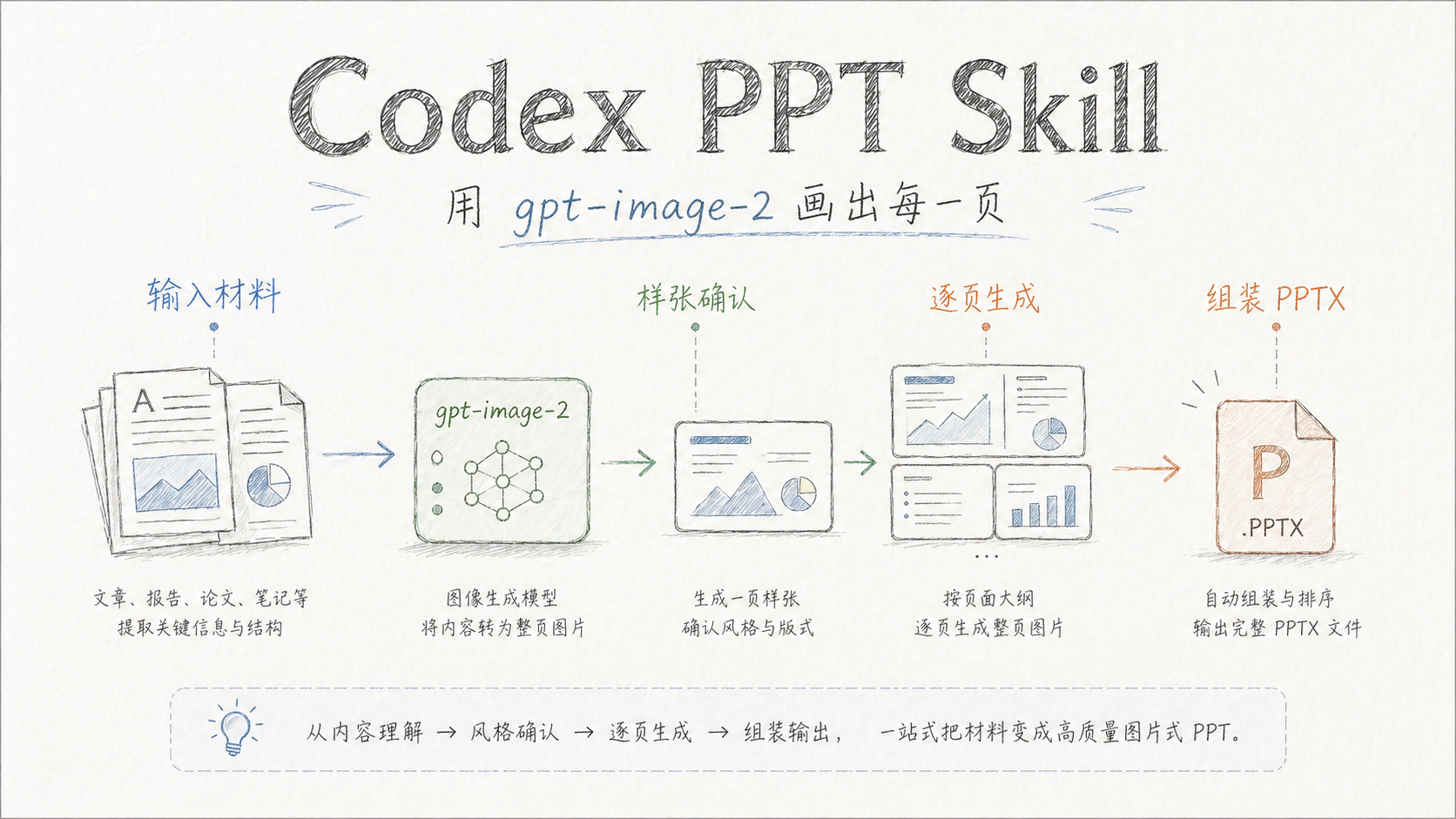 Codex PPT Skill

用 gpt-image-2 画出每一页

输入材料

A

文章、报告、论文、笔记等
提取关键信息与结构

gpt-image-2

图像生成模型
将内容转为整页图片

样张确认

生成一页样张
确认风格与版式

逐页生成

...

按页面大纲
逐页生成整页图片

组装 PPTX

P
.PPTX

自动组装与排序
输出完整 PPTX 文件

从内容理解 → 风格确认 → 逐页生成 → 组装输出， 一站式把材料变成高质量图片式 PPT。